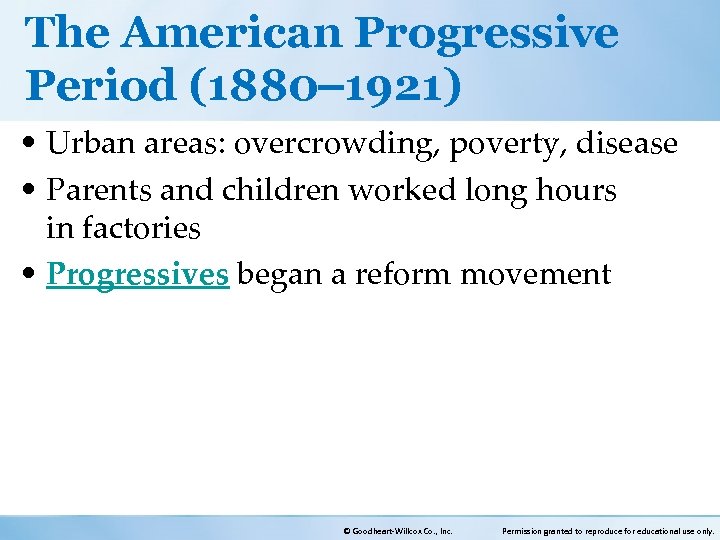 The American Progressive Period (1880–1921)

• Urban areas: overcrowding, poverty, disease

• Parents and children worked long hours in factories

• Progressives began a reform movement

© Goodheart-Willcox Co., Inc.

Permission granted to reproduce for educational use only.